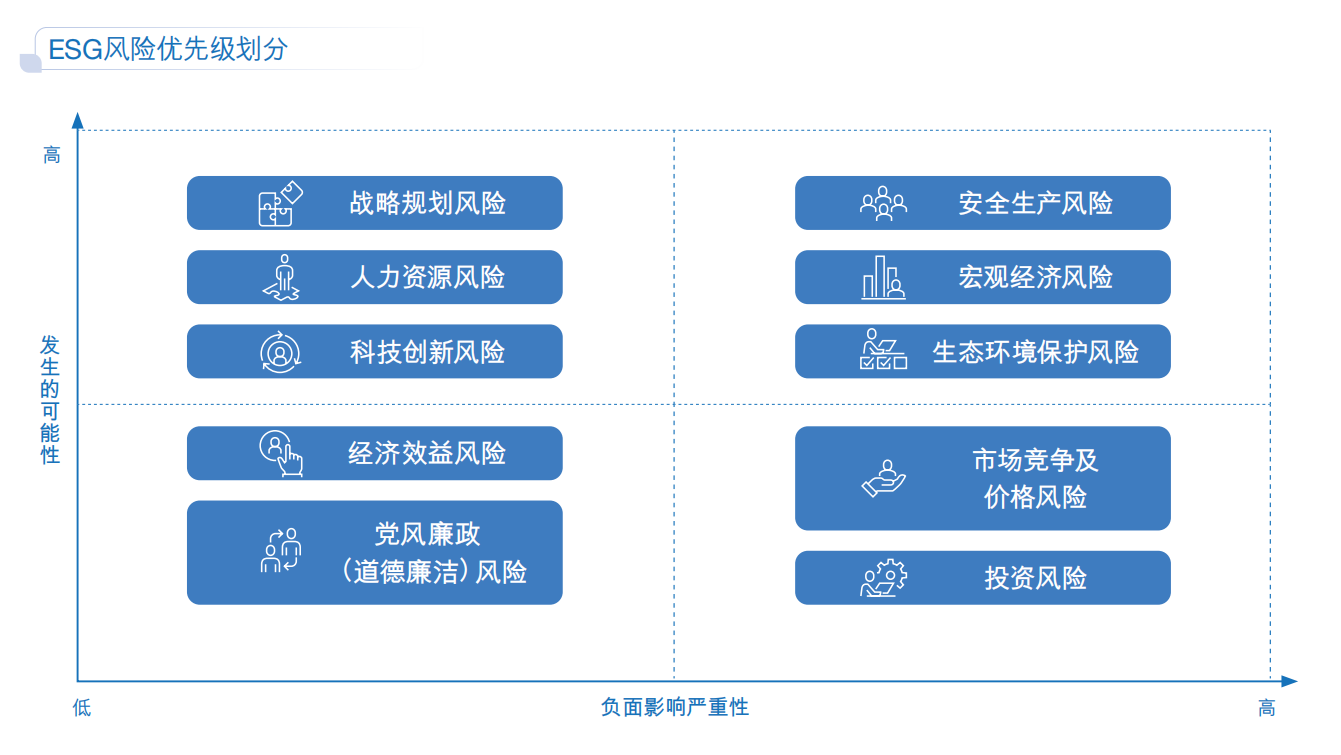 ESG风险优先级划分

高

发生的可能性

战略规划风险

人力资源风险

科技创新风险

安全生产风险

宏观经济风险

生态环境保护风险

经济效益风险

党风廉政（道德廉洁）风险

市场竞争及价格风险

投资风险

低

负面影响严重性

高